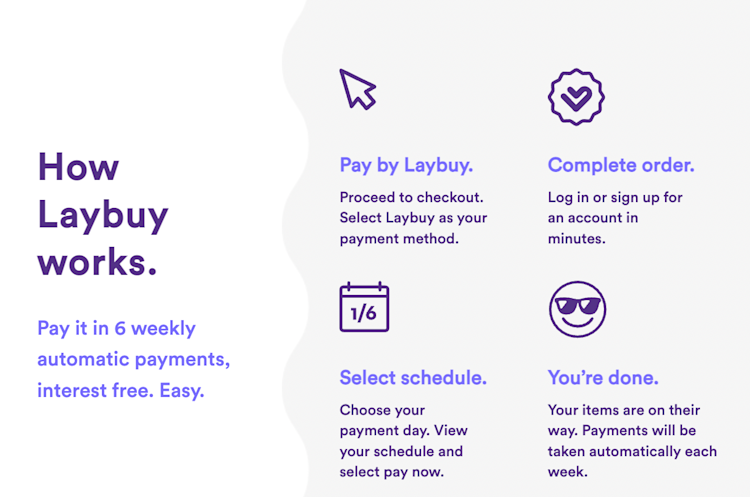 How Laybuy works.

Pay it in 6 weekly automatic payments, interest free. Easy.

Pay by Laybuy.

Proceed to checkout. Select Laybuy as your payment method.

Complete order.

Log in or sign up for an account in minutes.

1/6

Select schedule.

Choose your payment day. View your schedule and select pay now.

You're done.

Your items are on their way. Payments will be taken automatically each week.